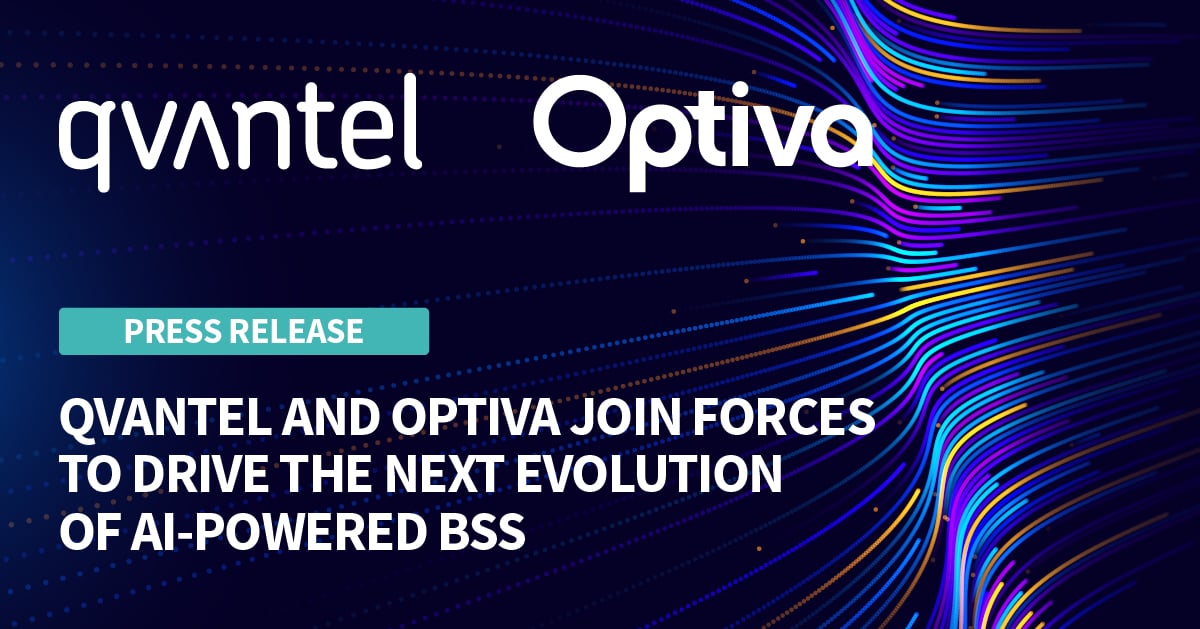 qvantel Optiva

PRESS RELEASE

QVANTEL AND OPTIVA JOIN FORCES TO DRIVE THE NEXT EVOLUTION OF AI-POWERED BSS